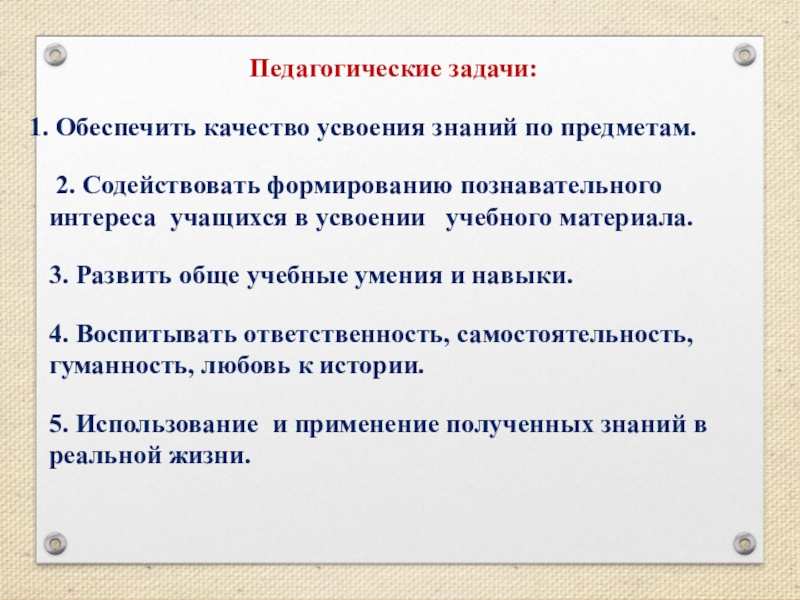 Педагогические задачи:

1. Обеспечить качество усвоения знаний по предметам.

2. Содействовать формированию познавательного интереса учащихся в усвоении учебного материала.

3. Развить обще учебные умения и навыки.

4. Воспитывать ответственность, самостоятельность, гуманность, любовь к истории.

5. Использование и применение полученных знаний в реальной жизни.